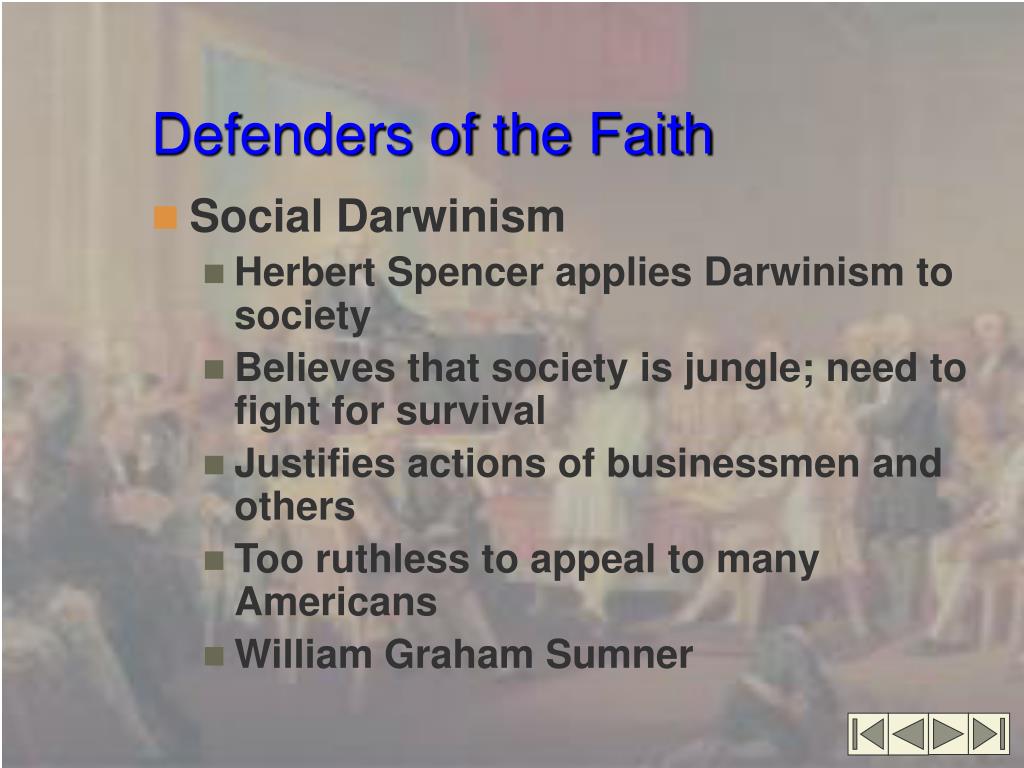 Defenders of the Faith

Social Darwinism

Herbert Spencer applies Darwinism to society

Believes that society is jungle; need to fight for survival

Justifies actions of businessmen and others

Too ruthless to appeal to many Americans

William Graham Sumner